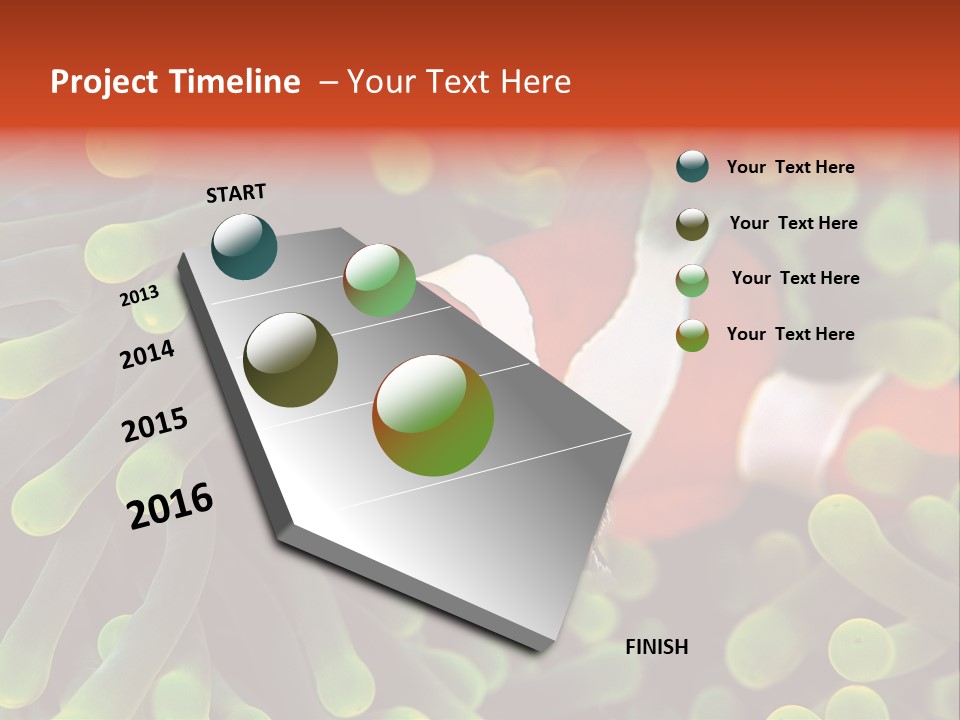 Project Timeline – Your Text Here

START

2013

2014

2015

2016

FINISH

Your Text Here

Your Text Here

Your Text Here

Your Text Here